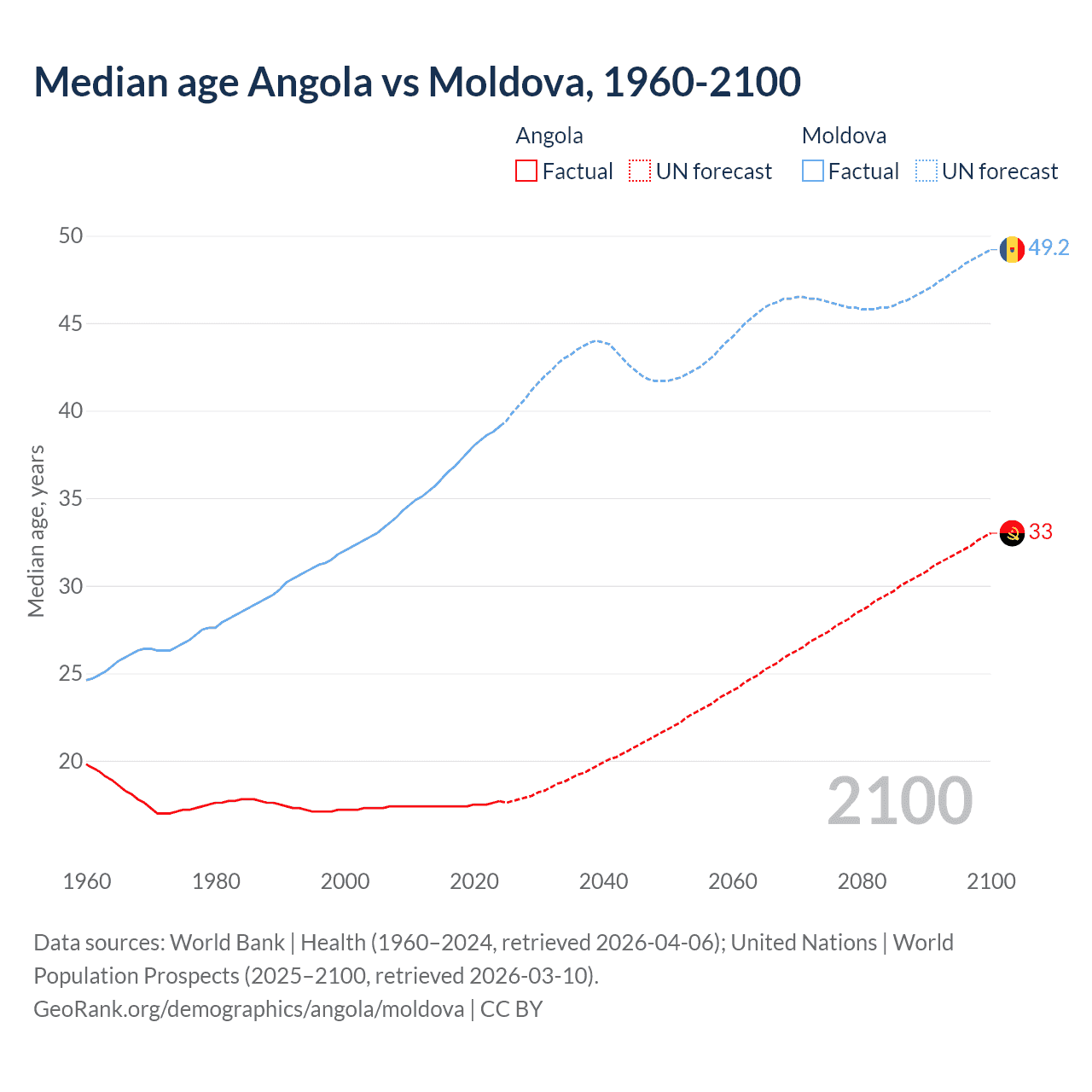 Median age Angola vs Moldova, 1960-2100

Angola
Factual
UN forecast

Moldova
Factual
UN forecast

Median age, years

50
45
40
35
30
25
20

49.2
33

2100

1960
1980
2000
2020
2040
2060
2080
2100

Data sources: World Bank | Health (1960–2024, retrieved 2026-04-06); United Nations | World Population Prospects (2025–2100, retrieved 2026-03-10).
GeoRank.org/demographics/angola/moldova | CC BY